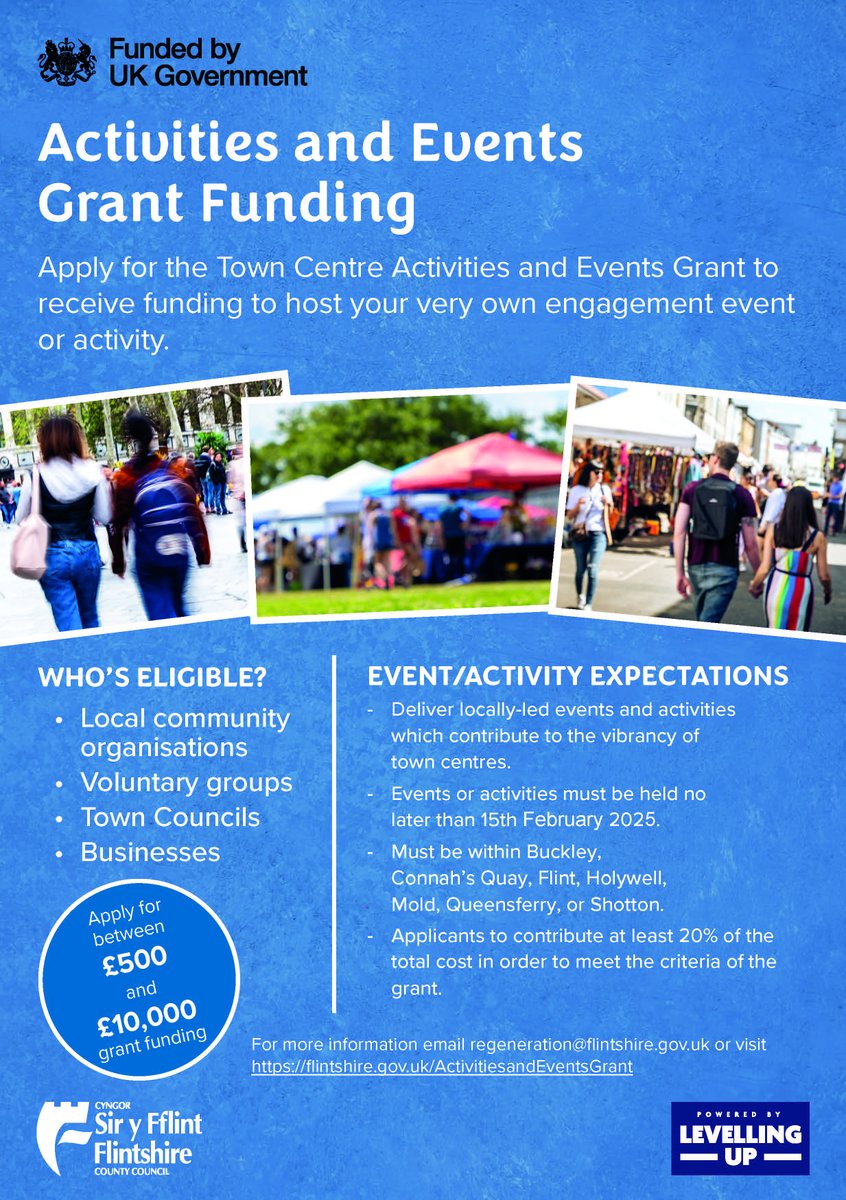 Funded by UK Government

Activities and Events Grant Funding

Apply for the Town Centre Activities and Events Grant to receive funding to host your very own engagement event or activity.

WHO'S ELIGIBLE?

• Local community organisations
• Voluntary groups
• Town Councils
• Businesses

Apply for between £500 and £10,000 grant funding

EVENT/ACTIVITY EXPECTATIONS

- Deliver locally-led events and activities which contribute to the vibrancy of town centres.
- Events or activities must be held no later than 15th February 2025.
- Must be within Buckley, Connah's Quay, Flint, Holywell, Mold, Queensferry, or Shotton.
- Applicants to contribute at least 20% of the total cost in order to meet the criteria of the grant.

For more information email regeneration@flintshire.gov.uk or visit https://flintshire.gov.uk/ActivitiesandEventsGrant

CYNGOR Sir y Fflint Flintshire COUNTY COUNCIL

POWERED BY LEVELLING UP